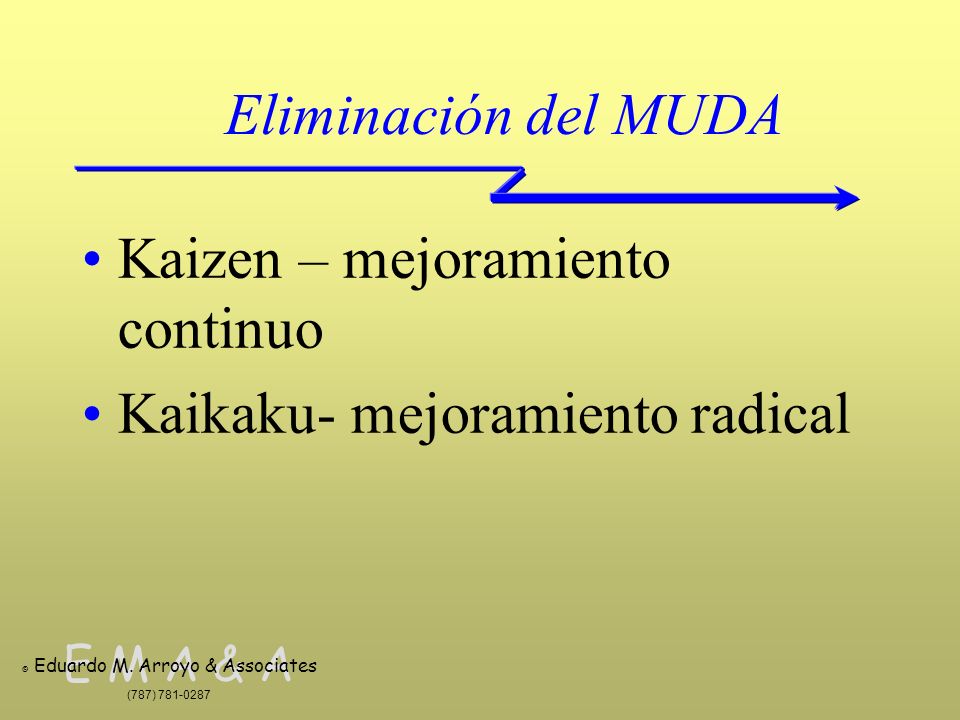 Eliminación del MUDA

• Kaizen – mejoramiento continuo
• Kaikaku- mejoramiento radical

E M A & A
© Eduardo M. Arroyo & Associates
(787) 781-0287